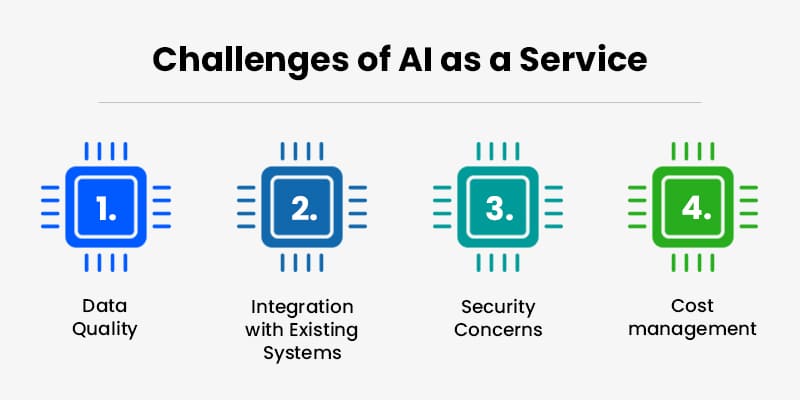 Challenges of AI as a Service

1.
Data Quality

2.
Integration with Existing Systems

3.
Security Concerns

4.
Cost management